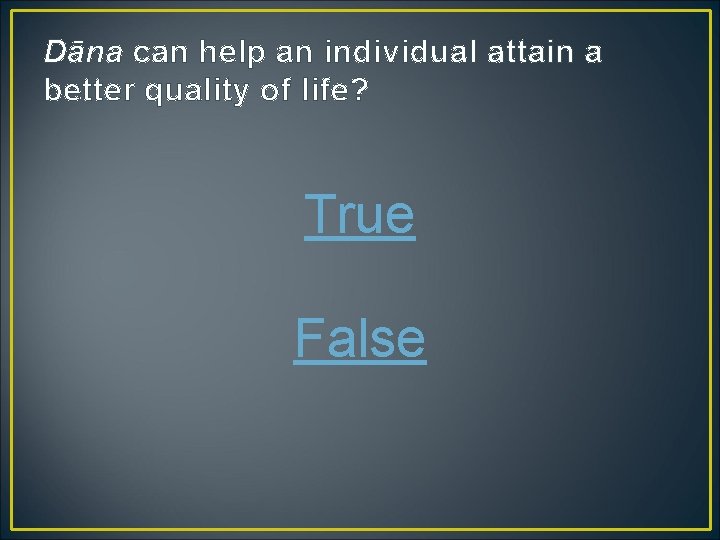 Dāna can help an individual attain a better quality of life?

True

False